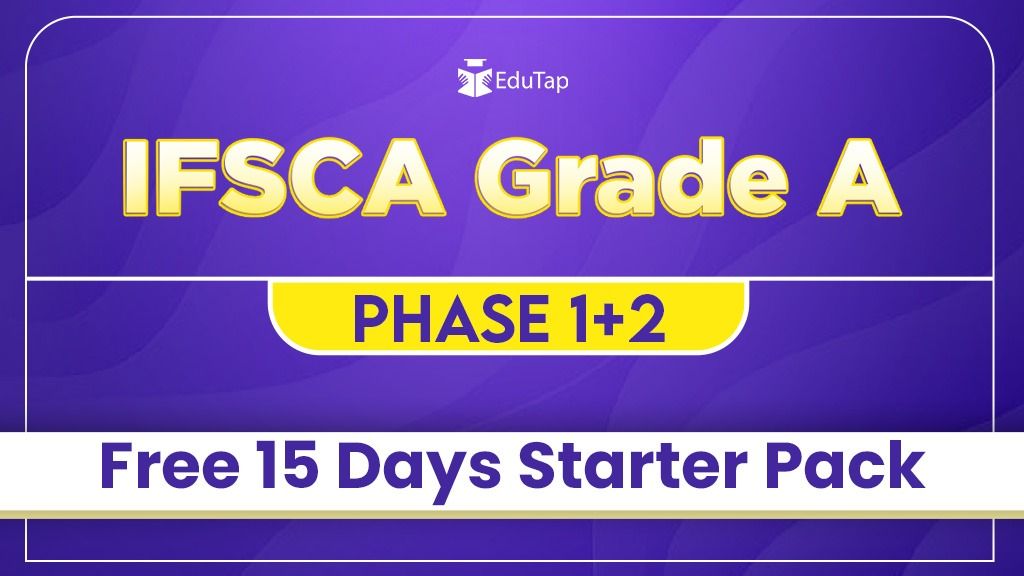 EduTap

IFSCA Grade A

PHASE 1+2

Free 15 Days Starter Pack